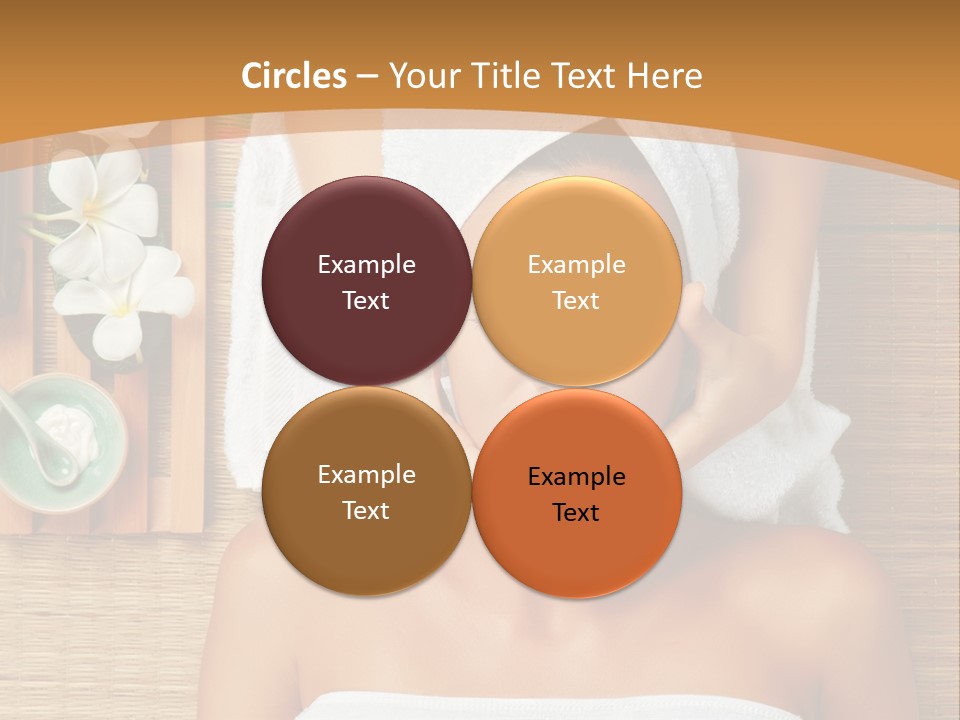 Circles – Your Title Text Here

Example Text

Example Text

Example Text

Example Text